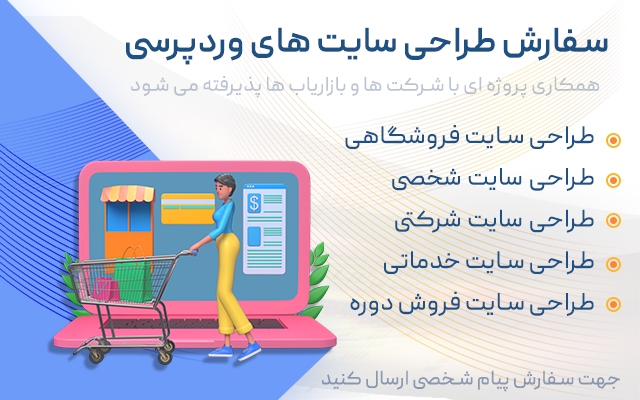 سفارش طراحی سایت های وردپرسی

همکاری پروژه ای با شرکت ها و بازاریاب ها پذیرفته می شود

طراحی سایت فروشگاهی
طراحی سایت شخصی
طراحی سایت شرکتی
طراحی سایت خدماتی
طراحی سایت فروش دوره

$

جهت سفارش پیام شخصی ارسال کنید